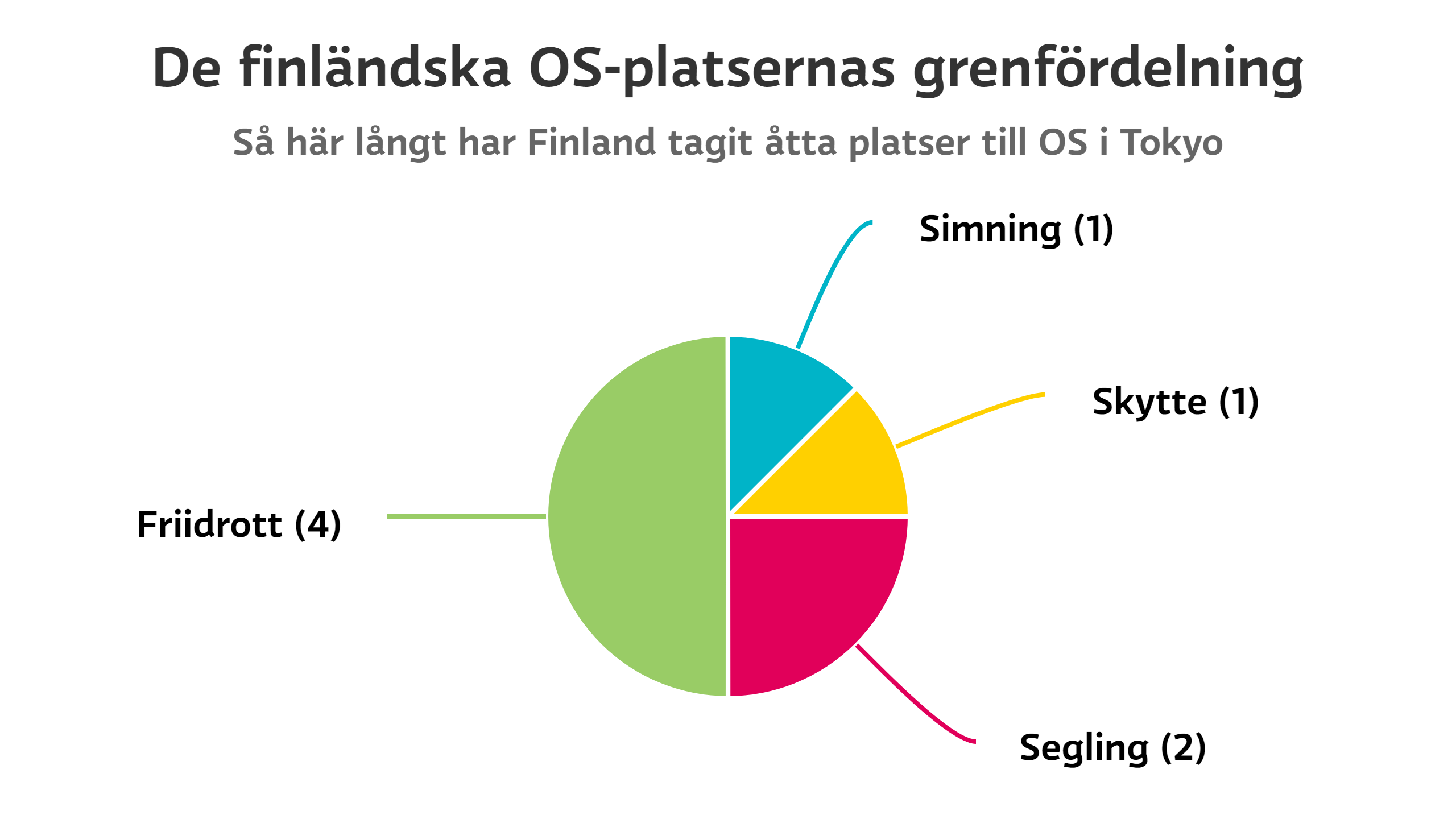 De finländska OS-platsernas grenfördelning

Så här långt har Finland tagit åtta platser till OS i Tokyo

Simning (1)

Skytte (1)

Friidrott (4)

Segling (2)